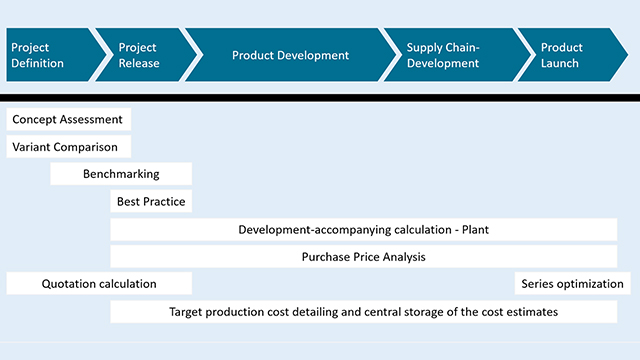 Project Definition

Project Release

Product Development

Supply Chain-Development

Product Launch

Concept Assessment

Variant Comparison

Benchmarking

Best Practice

Development-accompanying calculation - Plant

Purchase Price Analysis

Quotation calculation

Series optimization

Target production cost detailing and central storage of the cost estimates